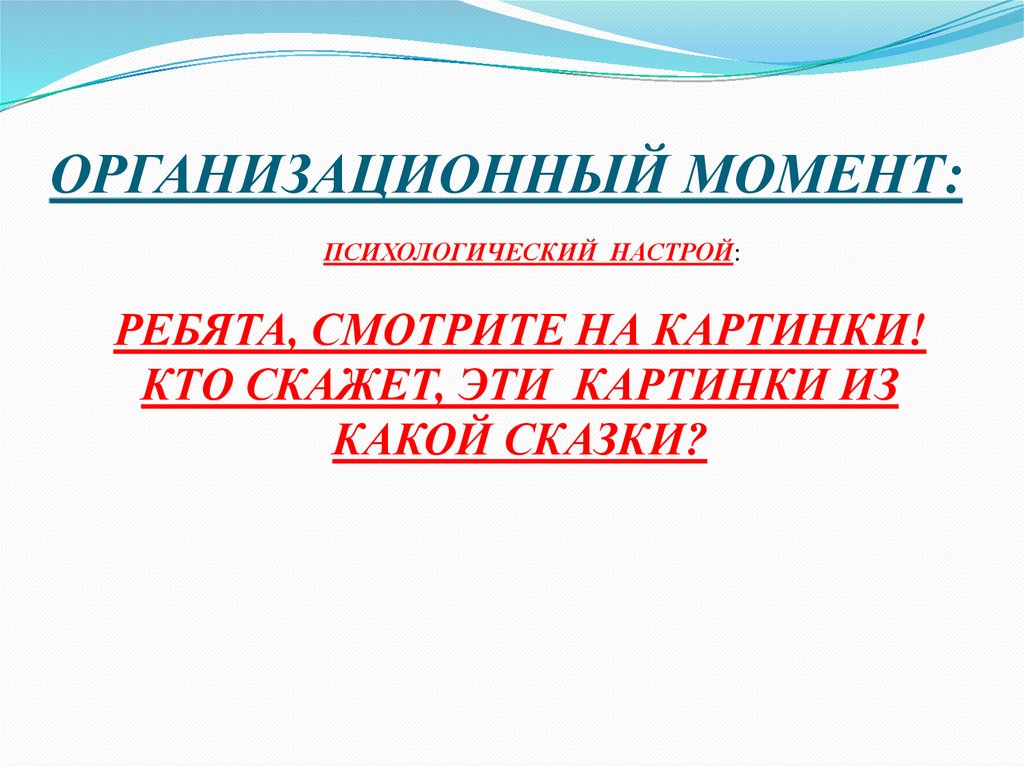 ОРГАНИЗАЦИОННЫЙ МОМЕНТ:

ПСИХОЛОГИЧЕСКИЙ НАСТРОЙ:

РЕБЯТА, СМОТРИТЕ НА КАРТИНКИ! КТО СКАЖЕТ, ЭТИ КАРТИНКИ ИЗ КАКОЙ СКАЗКИ?